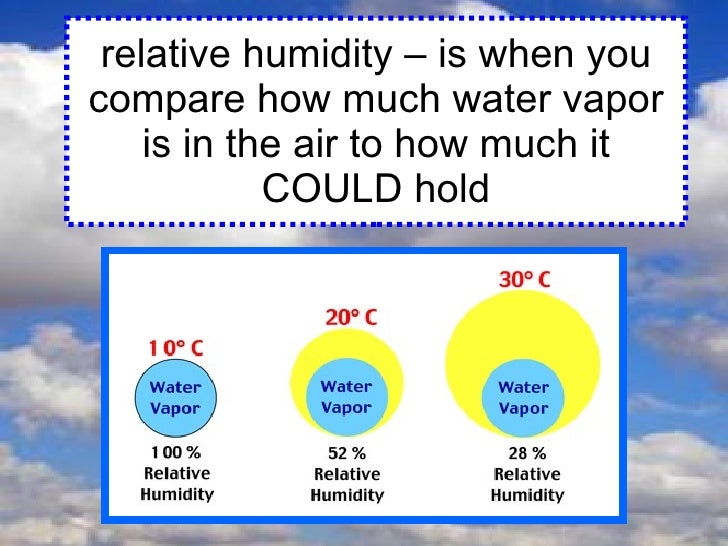 relative humidity – is when you compare how much water vapor is in the air to how much it COULD hold

10° C
Water Vapor
100 % Relative Humidity

20° C
Water Vapor
52 % Relative Humidity

30° C
Water Vapor
28 % Relative Humidity